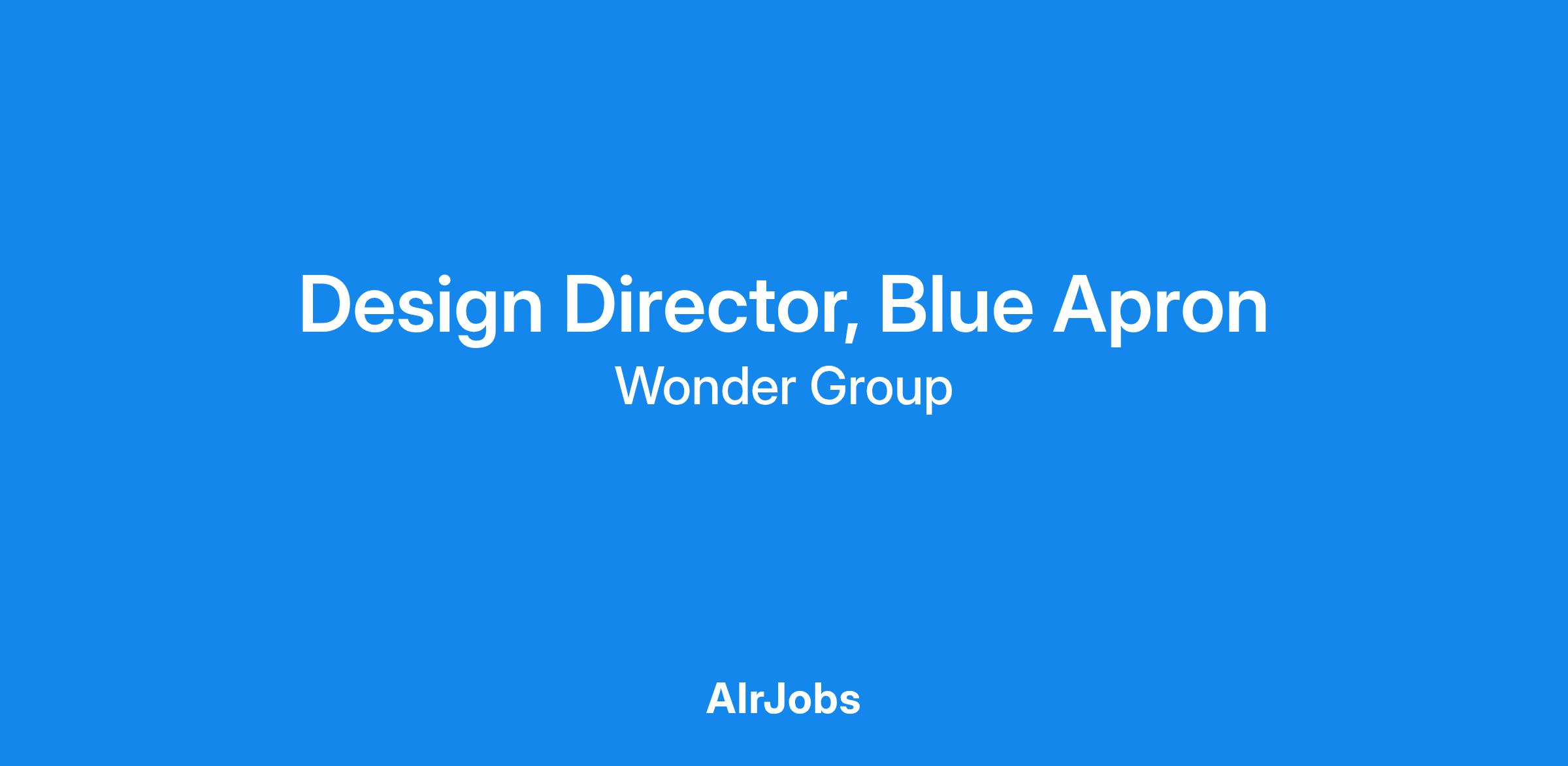 Design Director, Blue Apron

Wonder Group

AIrJobs